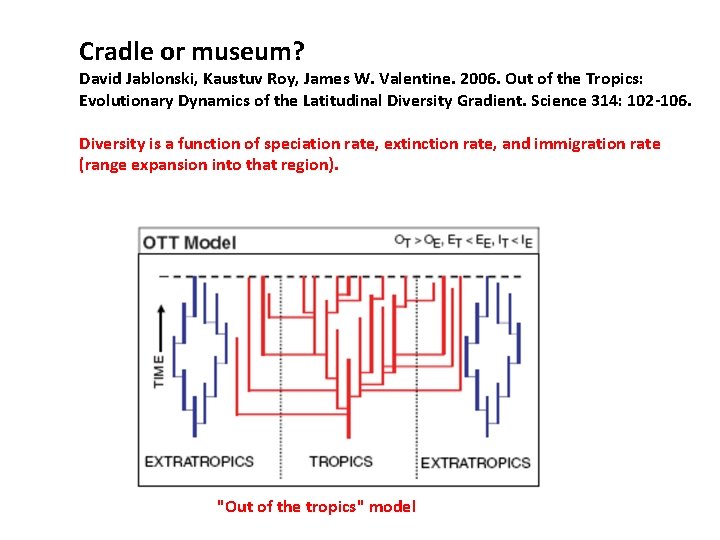 Cradle or museum?

David Jablonski, Kaustuv Roy, James W. Valentine. 2006. Out of the Tropics: Evolutionary Dynamics of the Latitudinal Diversity Gradient. Science 314: 102-106.

Diversity is a function of speciation rate, extinction rate, and immigration rate (range expansion into that region).

OTT Model

$O_T > O_E$, $E_T < E_E$, $I_T < I_E$

TIME

EXTRATROPICS

TROPICS

EXTRATROPICS

"Out of the tropics" model